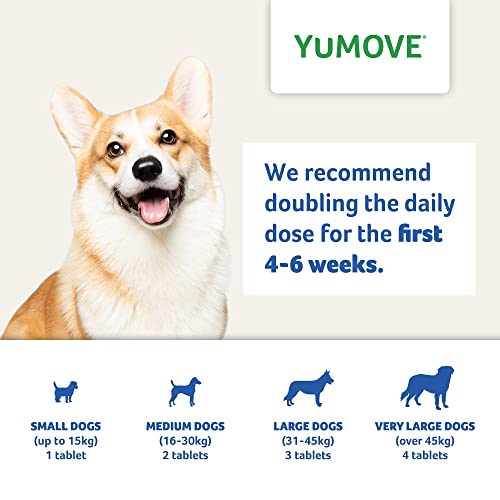 YuMOVE®

We recommend doubling the daily dose for the first 4-6 weeks.

SMALL DOGS
(up to 15kg)
1 tablet

MEDIUM DOGS
(16-30kg)
2 tablets

LARGE DOGS
(31-45kg)
3 tablets

VERY LARGE DOGS
(over 45kg)
4 tablets